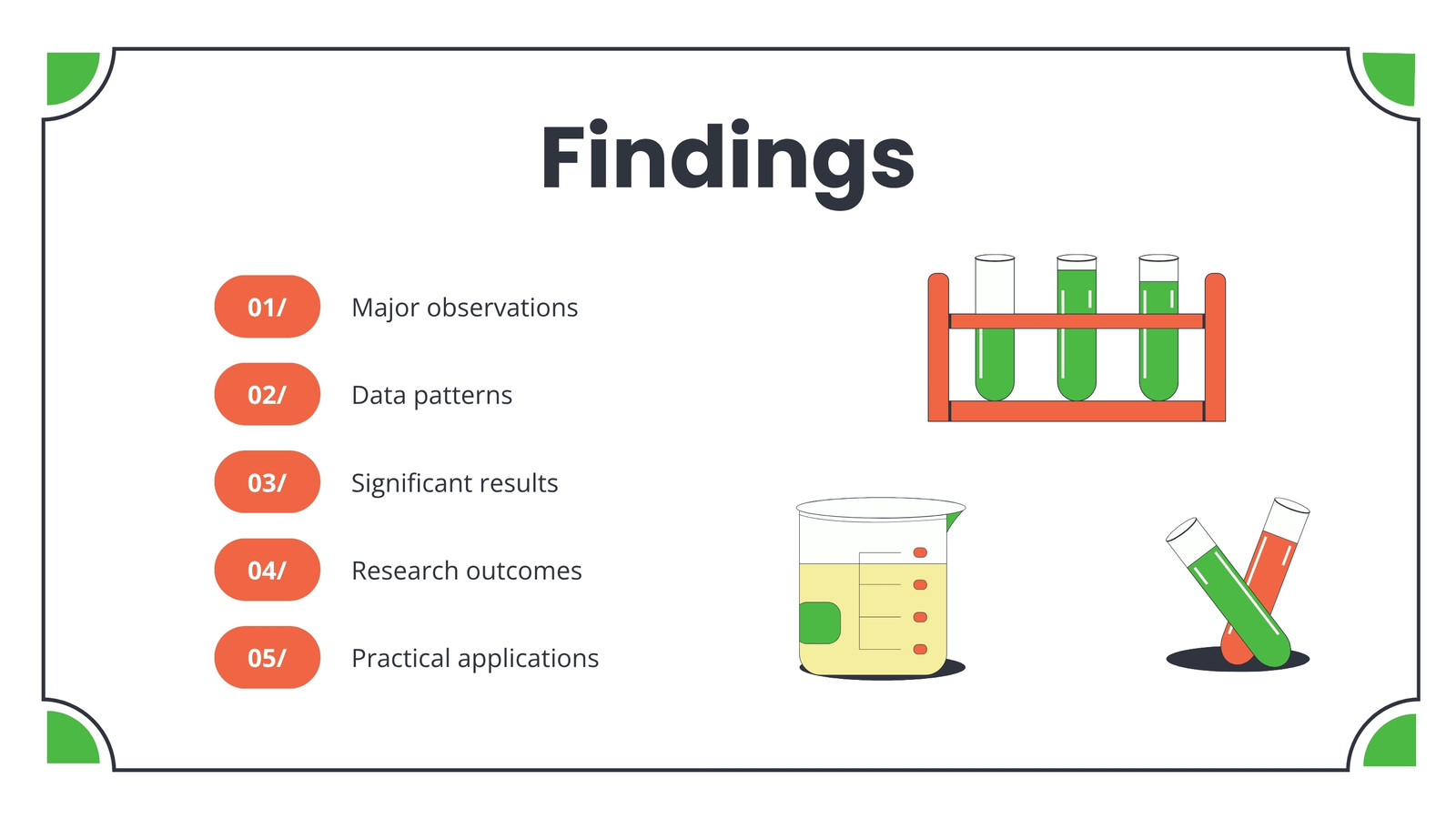 Findings

01/ Major observations

02/ Data patterns

03/ Significant results

04/ Research outcomes

05/ Practical applications